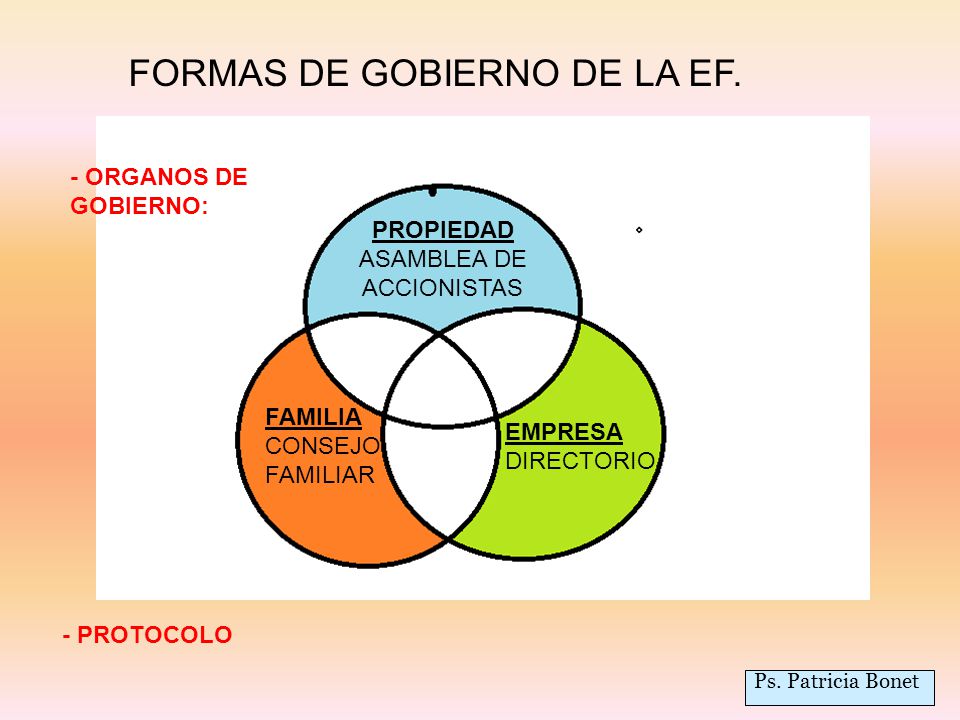 FORMAS DE GOBIERNO DE LA EF.

- ORGANOS DE GOBIERNO:

PROPIEDAD
ASAMBLEA DE ACCIONISTAS

FAMILIA
CONSEJO FAMILIAR

EMPRESA
DIRECTORIO

- PROTOCOLO

Ps. Patricia Bonet